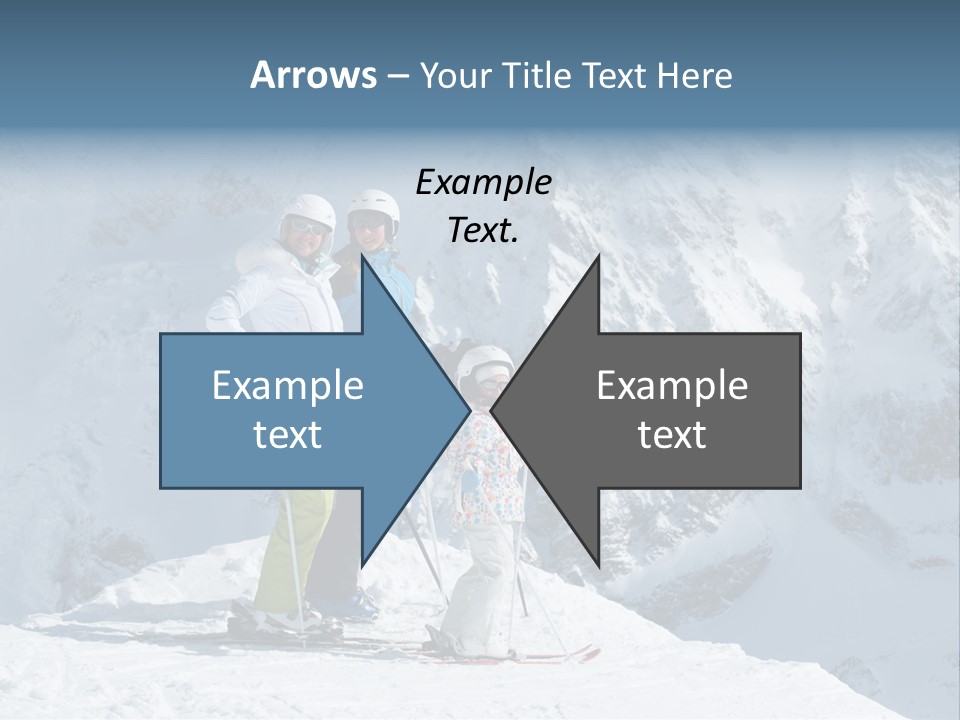 Arrows – Your Title Text Here

Example Text.

Example text

Example text